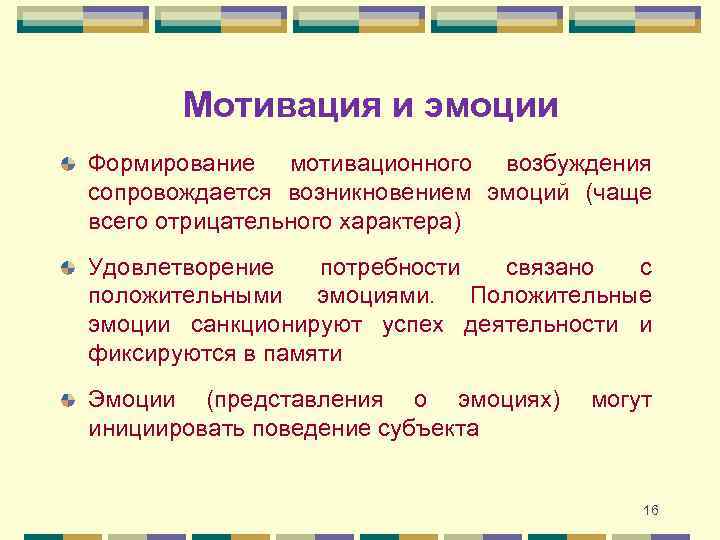 Мотивация и эмоции

Формирование мотивационного возбуждения сопровождается возникновением эмоций (чаще всего отрицательного характера)

Удовлетворение потребности связано с положительными эмоциями. Положительные эмоции санкционируют успех деятельности и фиксируются в памяти

Эмоции (представления о эмоциях) могут инициировать поведение субъекта

16